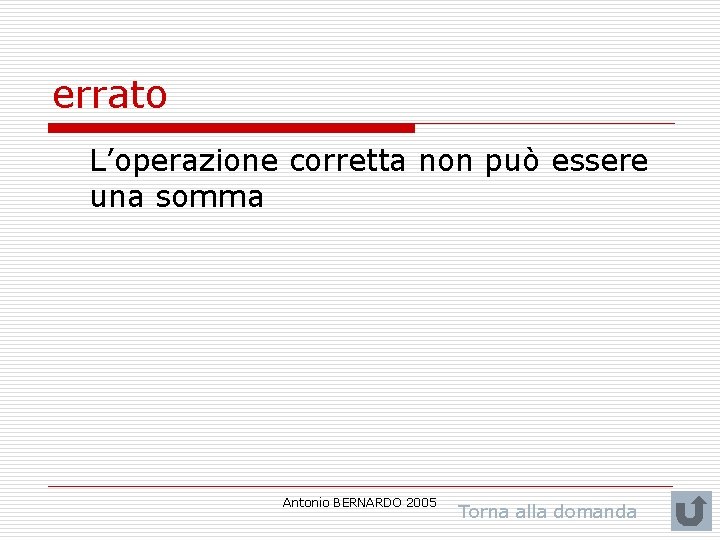 errato

L’operazione corretta non può essere una somma

Antonio BERNARDO 2005

Torna alla domanda